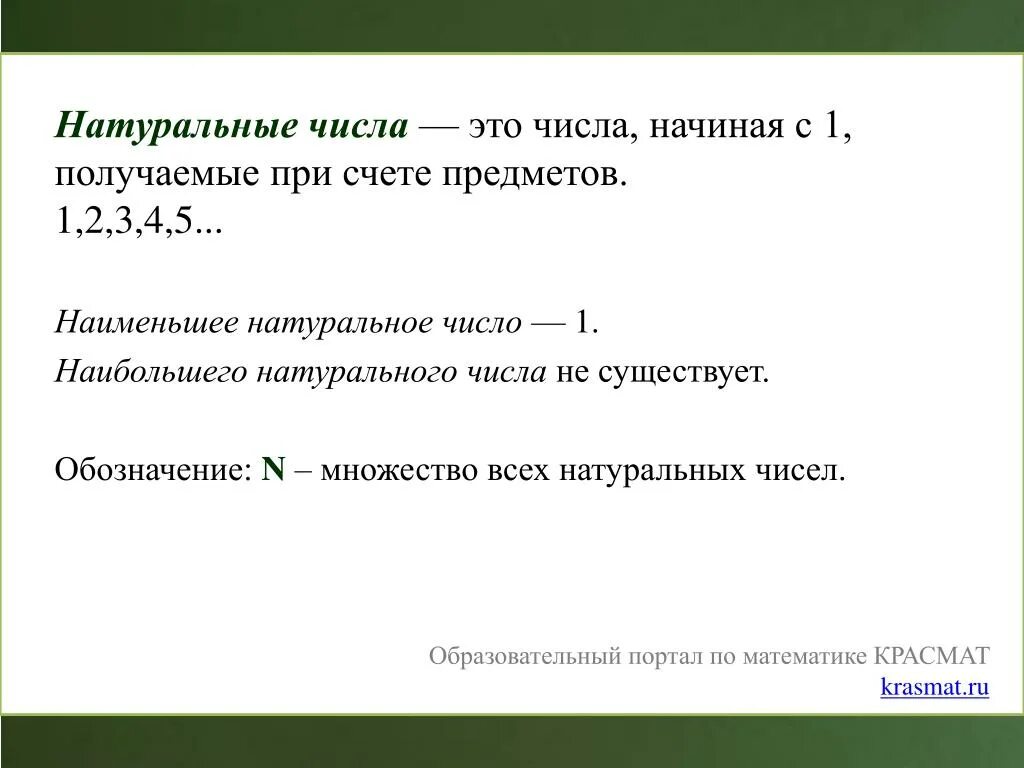 Натуральные числа — это числа, начиная с 1, получаемые при счете предметов.
1,2,3,4,5...

Наименьшее натуральное число — 1.

Наибольшего натурального числа не существует.

Обозначение: N – множество всех натуральных чисел.

Образовательный портал по математике КРАСМАТ
krasmat.ru